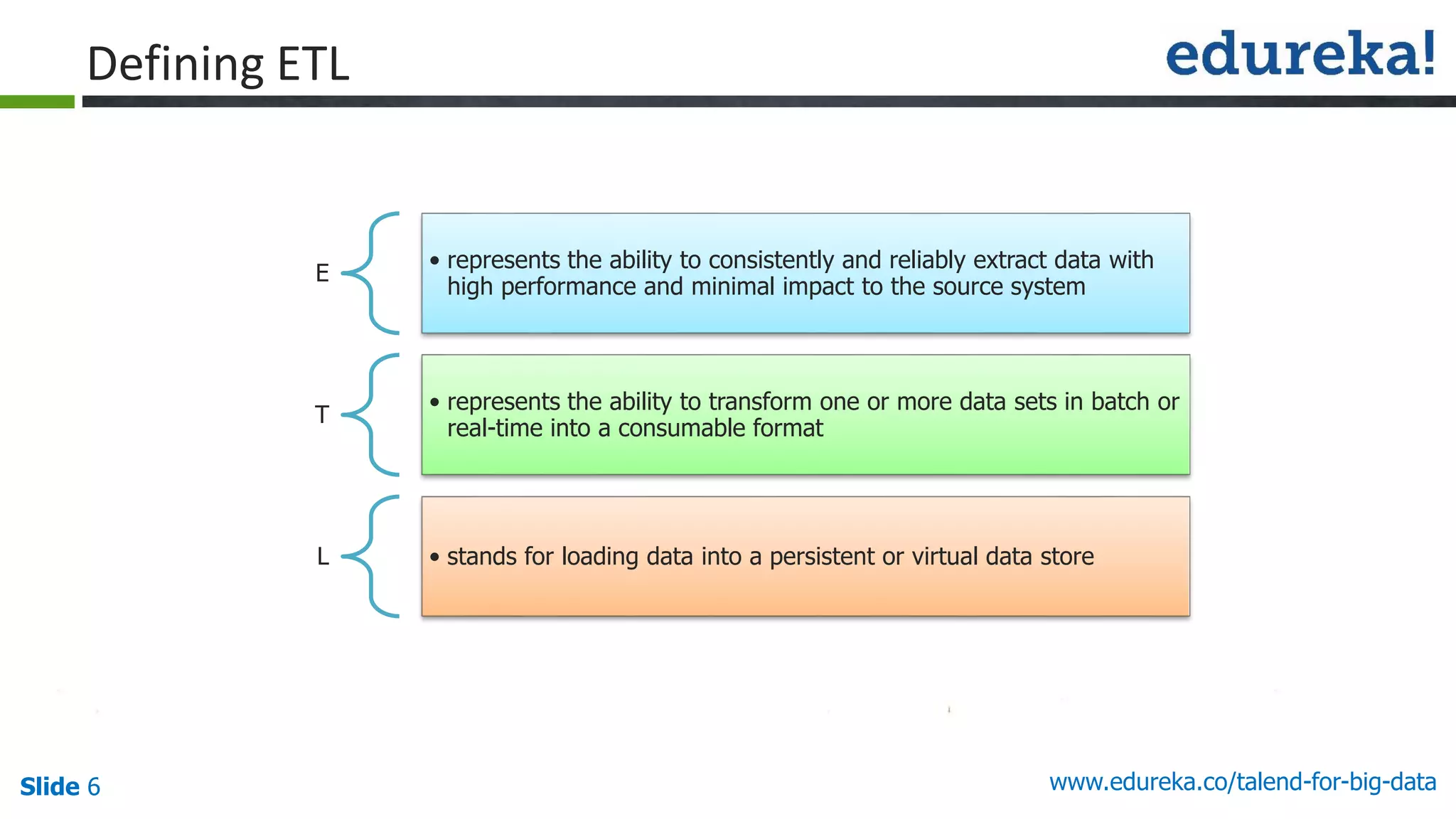 Defining ETL

edureka!

E

• represents the ability to consistently and reliably extract data with high performance and minimal impact to the source system

T

• represents the ability to transform one or more data sets in batch or real-time into a consumable format

L

• stands for loading data into a persistent or virtual data store

Slide 6

www.edureka.co/talend-for-big-data